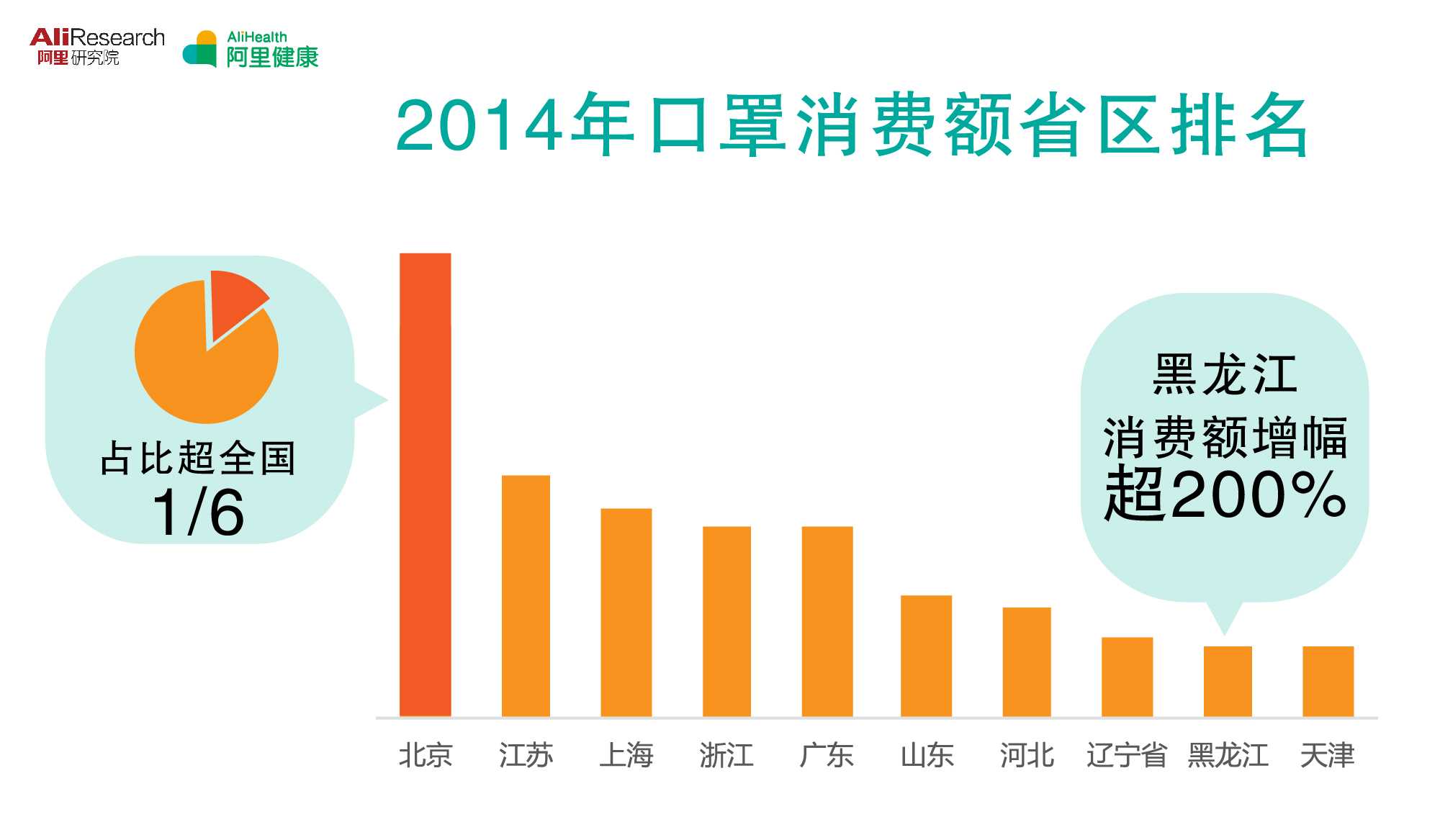 AliResearch
阿里研究院

AliHealth
阿里健康

2014年口罩消费额省区排名

占比超全国
1/6

黑龙江
消费额增幅
超200%

北京 江苏 上海 浙江 广东 山东 河北 辽宁省 黑龙江 天津